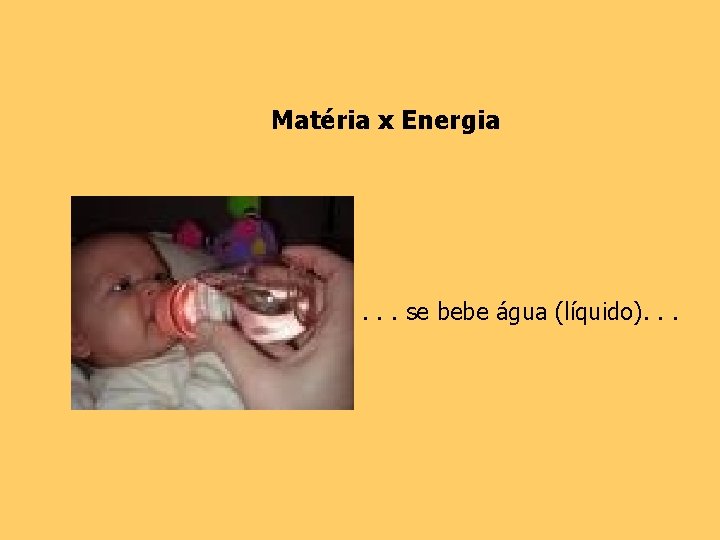 Matéria x Energia

. . . se bebe água (líquido). . .